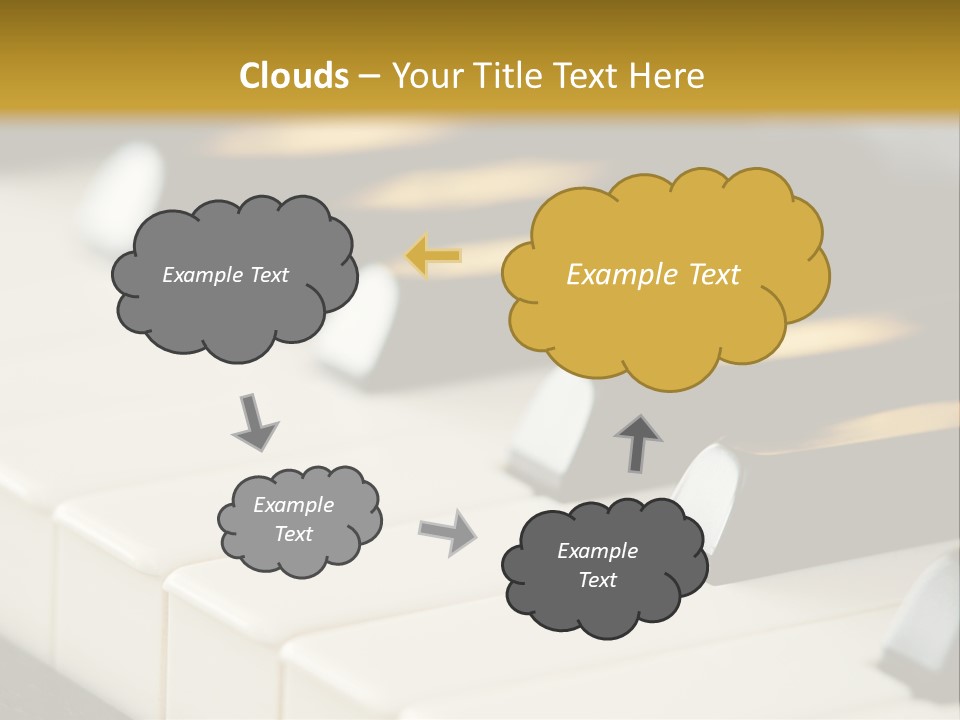 Clouds – Your Title Text Here

Example Text

Example Text

Example Text

Example Text